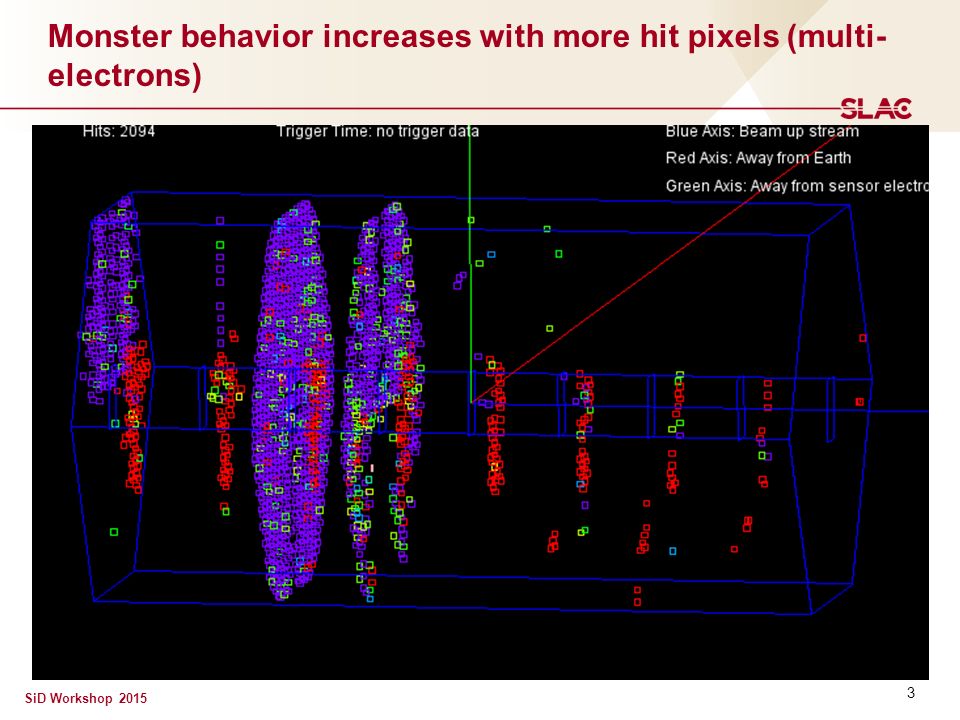 Monster behavior increases with more hit pixels (multi-electrons)

SLAC

Hits: 2094

Trigger Time: no trigger data

Blue Axis: Beam up stream

Red Axis: Away from Earth

Green Axis: Away from sensor electro

SiD Workshop 2015

3